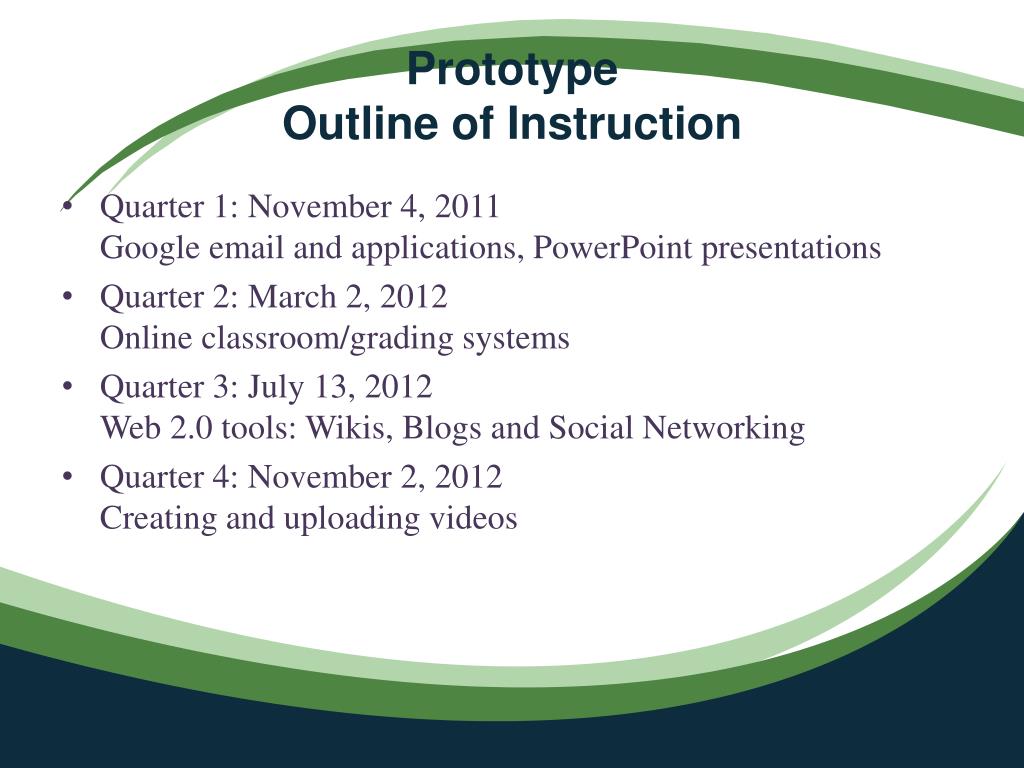 Prototype
Outline of Instruction

• Quarter 1: November 4, 2011
Google email and applications, PowerPoint presentations
• Quarter 2: March 2, 2012
Online classroom/grading systems
• Quarter 3: July 13, 2012
Web 2.0 tools: Wikis, Blogs and Social Networking
• Quarter 4: November 2, 2012
Creating and uploading videos